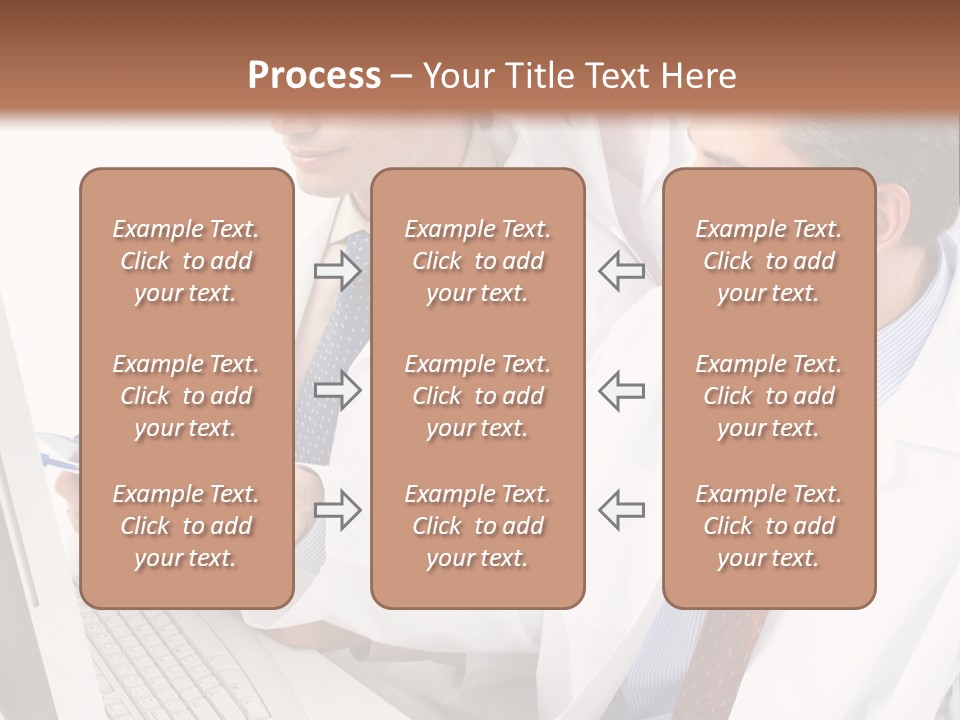 Process – Your Title Text Here

Example Text. Click to add your text.

Example Text. Click to add your text.

Example Text. Click to add your text.

Example Text. Click to add your text.

Example Text. Click to add your text.

Example Text. Click to add your text.

Example Text. Click to add your text.

Example Text. Click to add your text.

Example Text. Click to add your text.